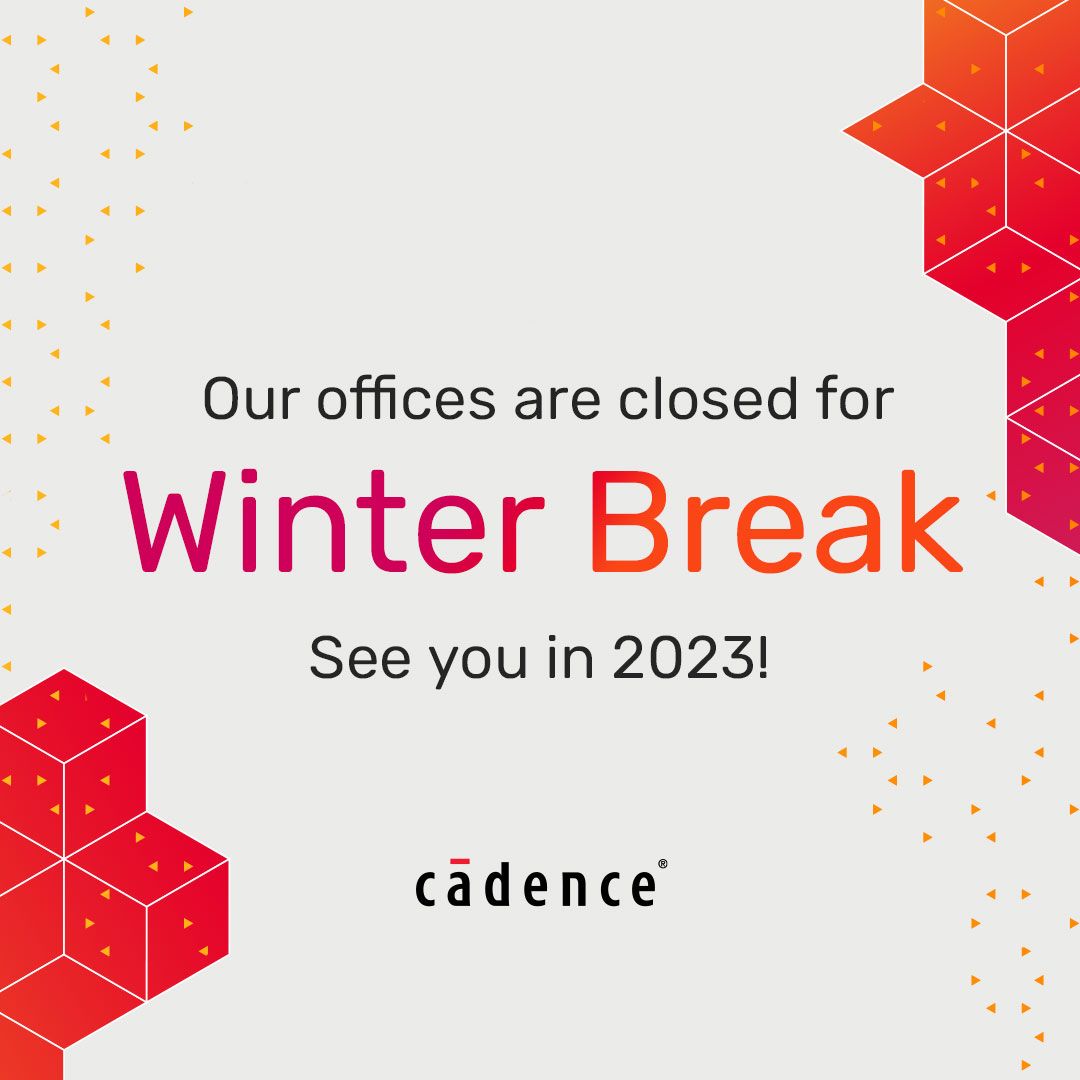 Our offices are closed for

Winter Break

See you in 2023!

cādence®